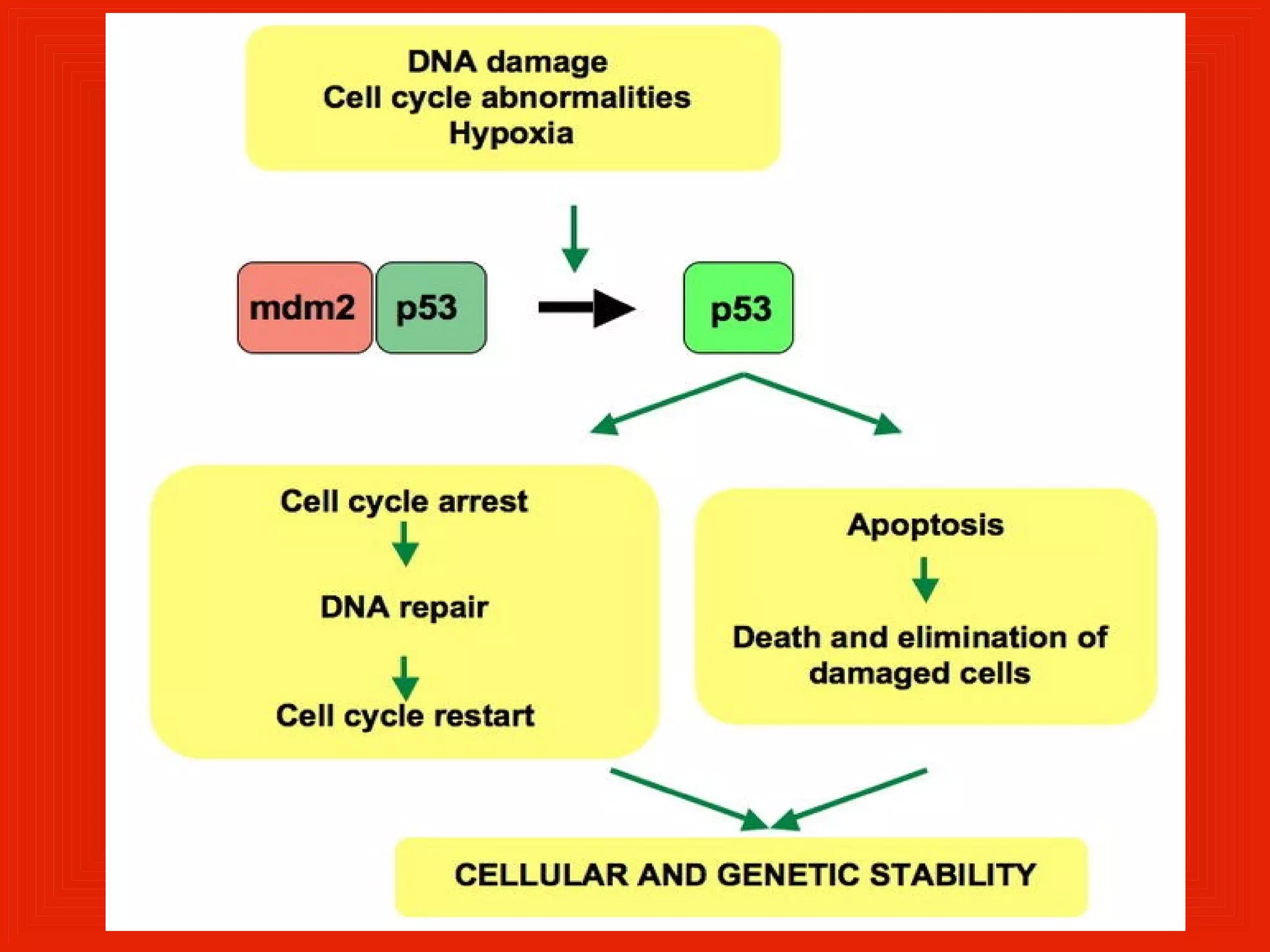 DNA damage
Cell cycle abnormalities
Hypoxia

mdm2 p53

p53

Cell cycle arrest

DNA repair

Cell cycle restart

Apoptosis

Death and elimination of damaged cells

CELLULAR AND GENETIC STABILITY